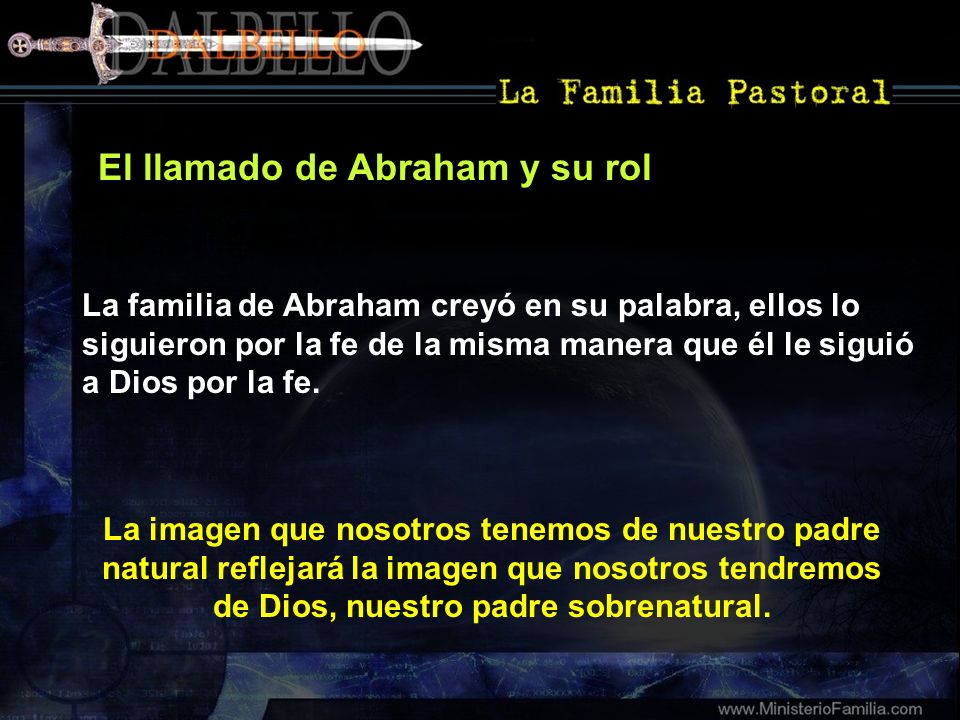 DALBELLO

La Familia Pastoral

El llamado de Abraham y su rol

La familia de Abraham creyó en su palabra, ellos lo siguieron por la fe de la misma manera que él le siguió a Dios por la fe.

La imagen que nosotros tenemos de nuestro padre natural reflejará la imagen que nosotros tendremos de Dios, nuestro padre sobrenatural.

www.MinisterioFamilia.com